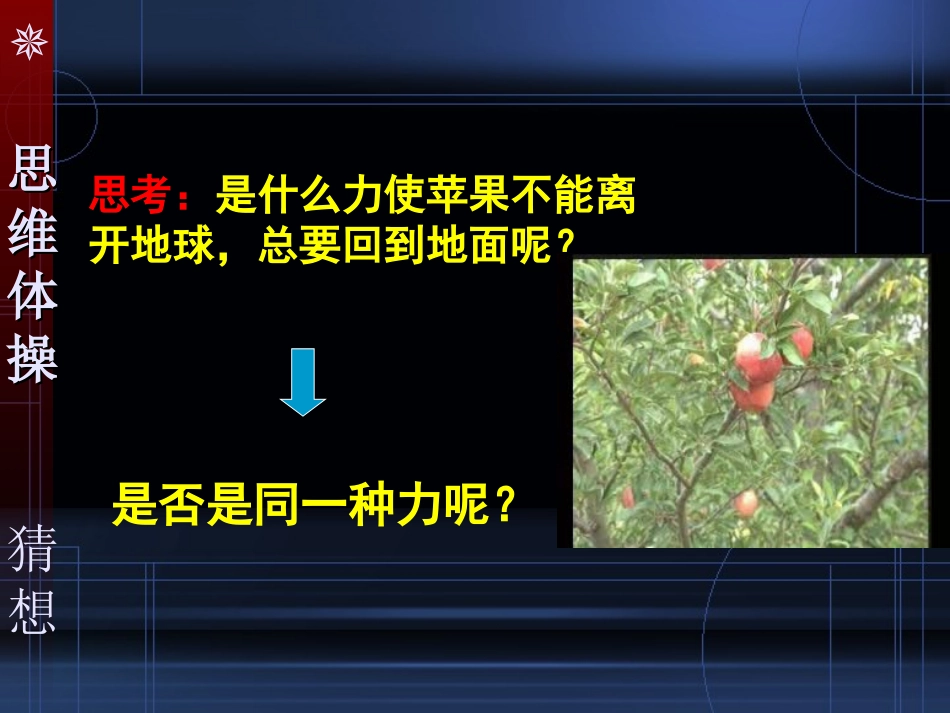 思维体操

思考：是什么力使苹果不能离开地球，总要回到地面呢？

是否是同一种力呢？

猜想